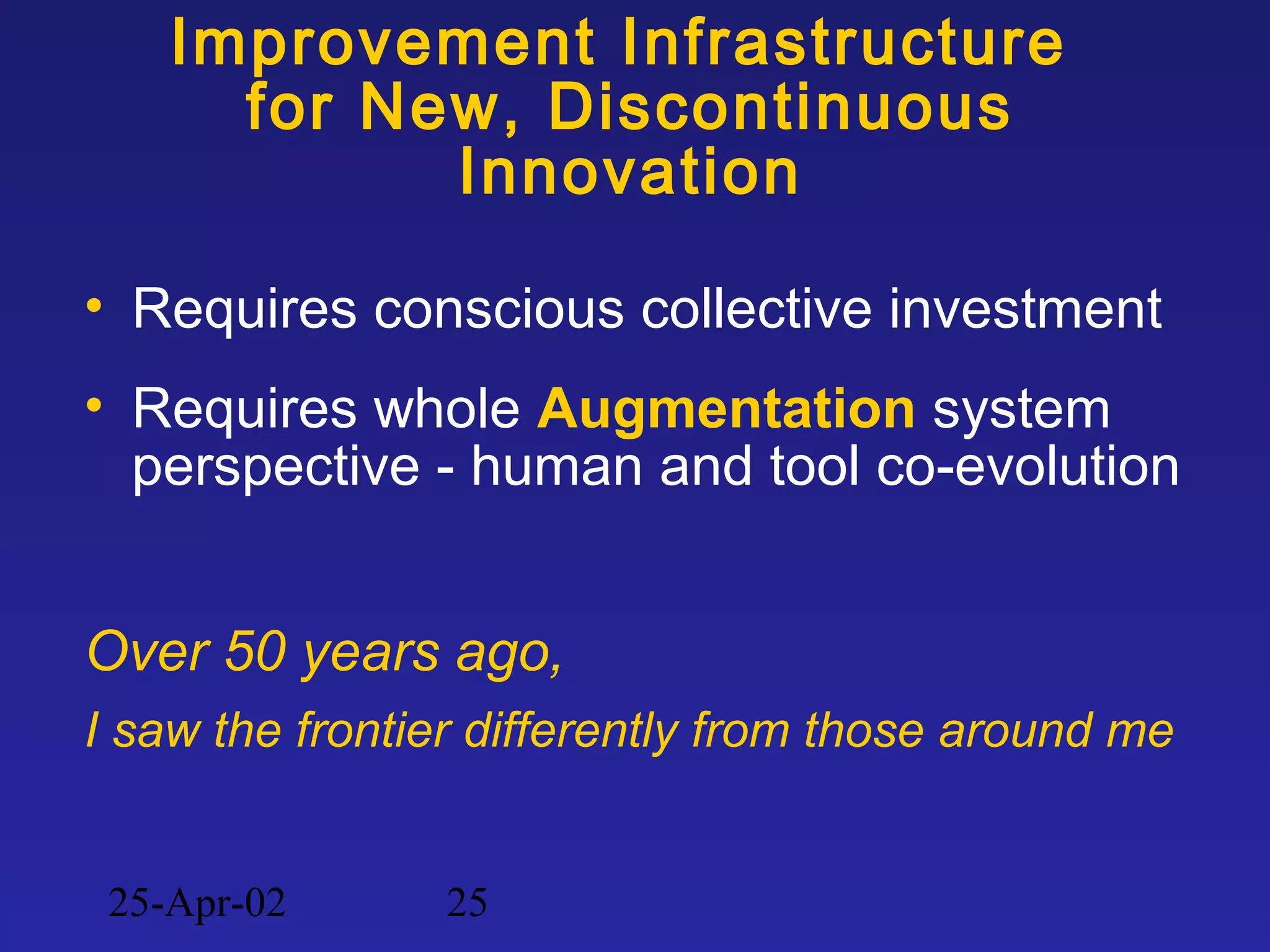 Improvement Infrastructure for New, Discontinuous Innovation

• Requires conscious collective investment

• Requires whole Augmentation system perspective - human and tool co-evolution

Over 50 years ago,

I saw the frontier differently from those around me

25-Apr-02 25